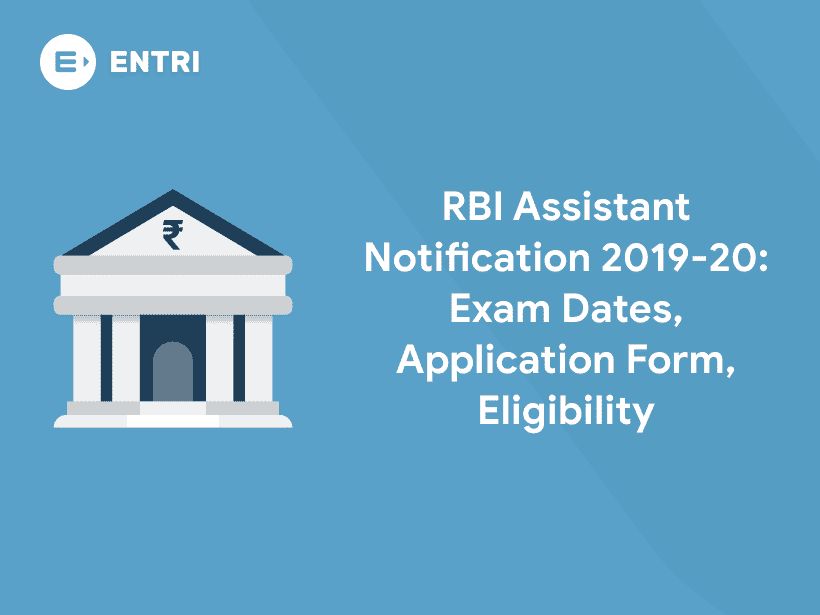 ENTRI

₹

RBI Assistant Notification 2019-20: Exam Dates, Application Form, Eligibility